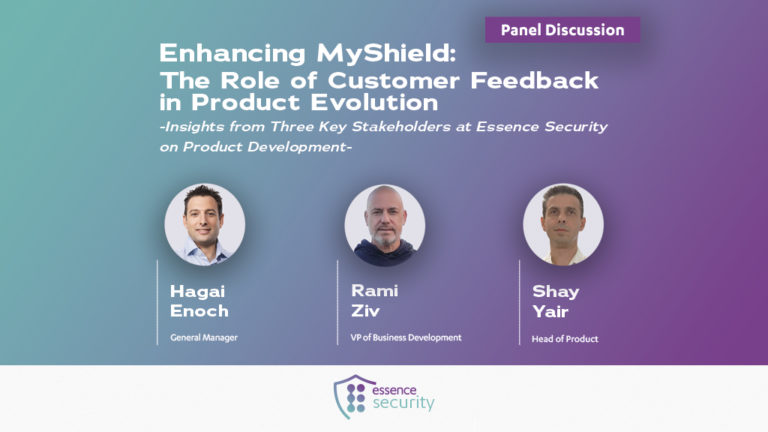 Panel Discussion

Enhancing MyShield: The Role of Customer Feedback in Product Evolution

-Insights from Three Key Stakeholders at Essence Security on Product Development-

Hagai Enoch

General Manager

Rami Ziv

VP of Business Development

Shay Yair

Head of Product

essence security